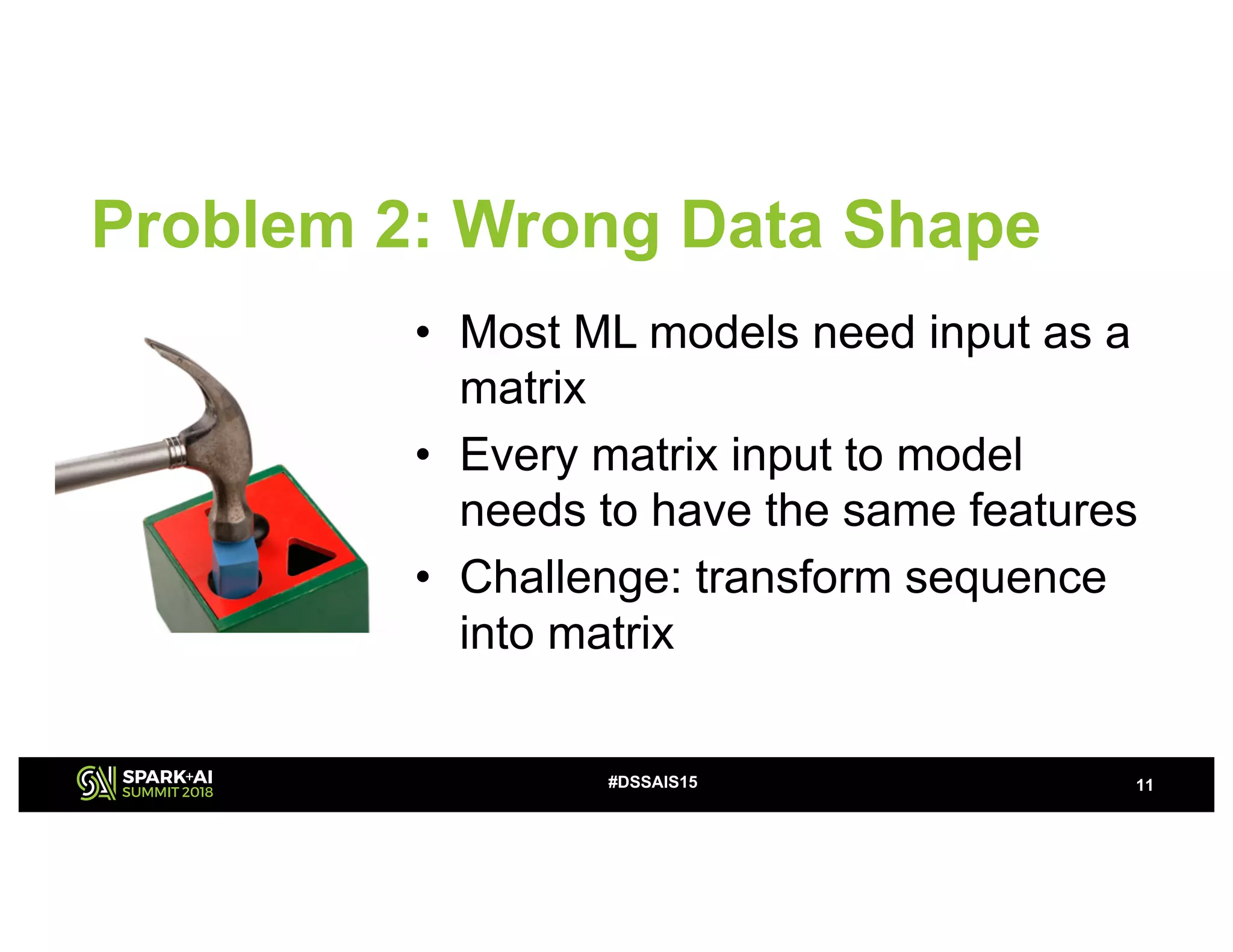 Problem 2: Wrong Data Shape

• Most ML models need input as a matrix
• Every matrix input to model needs to have the same features
• Challenge: transform sequence into matrix

SPARK+AI SUMMIT 2018

#DSSAIS15

11